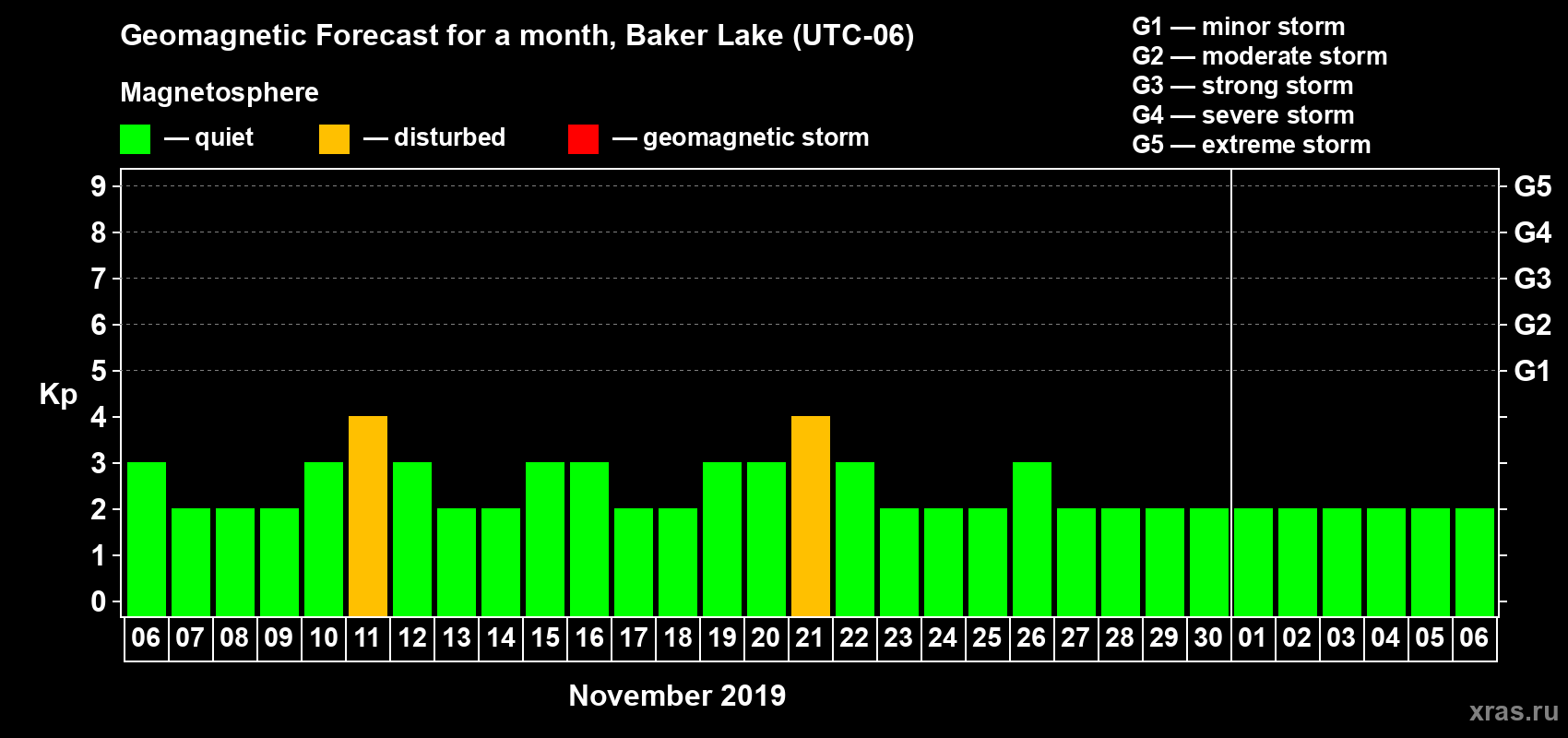 Geomagnetic Forecast for a month, Baker Lake (UTC-06)

Magnetosphere

— quiet — disturbed — geomagnetic storm

G1 — minor storm
G2 — moderate storm
G3 — strong storm
G4 — severe storm
G5 — extreme storm

Kp

9 8 7 6 5 4 3 2 1 0

G5 G4 G3 G2 G1

06 07 08 09 10 11 12 13 14 15 16 17 18 19 20 21 22 23 24 25 26 27 28 29 30 01 02 03 04 05 06

November 2019

xras.ru